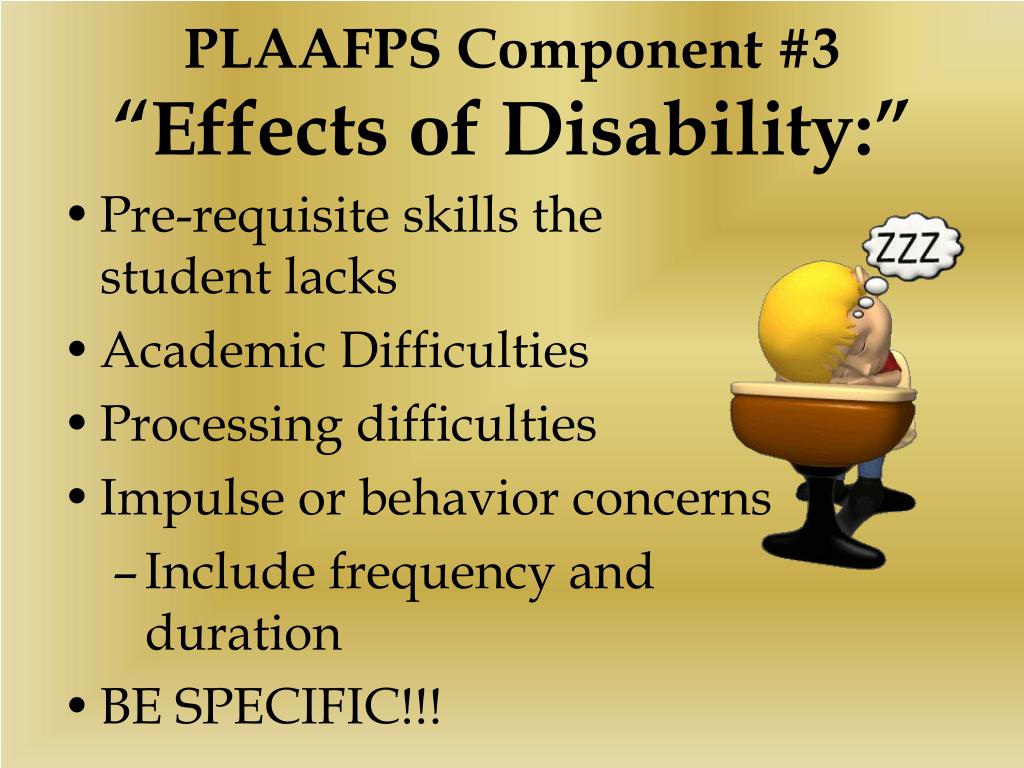 PLAAFPS Component #3
“Effects of Disability:”

• Pre-requisite skills the student lacks
• Academic Difficulties
• Processing difficulties
• Impulse or behavior concerns
– Include frequency and duration
• BE SPECIFIC!!!

ZZZ